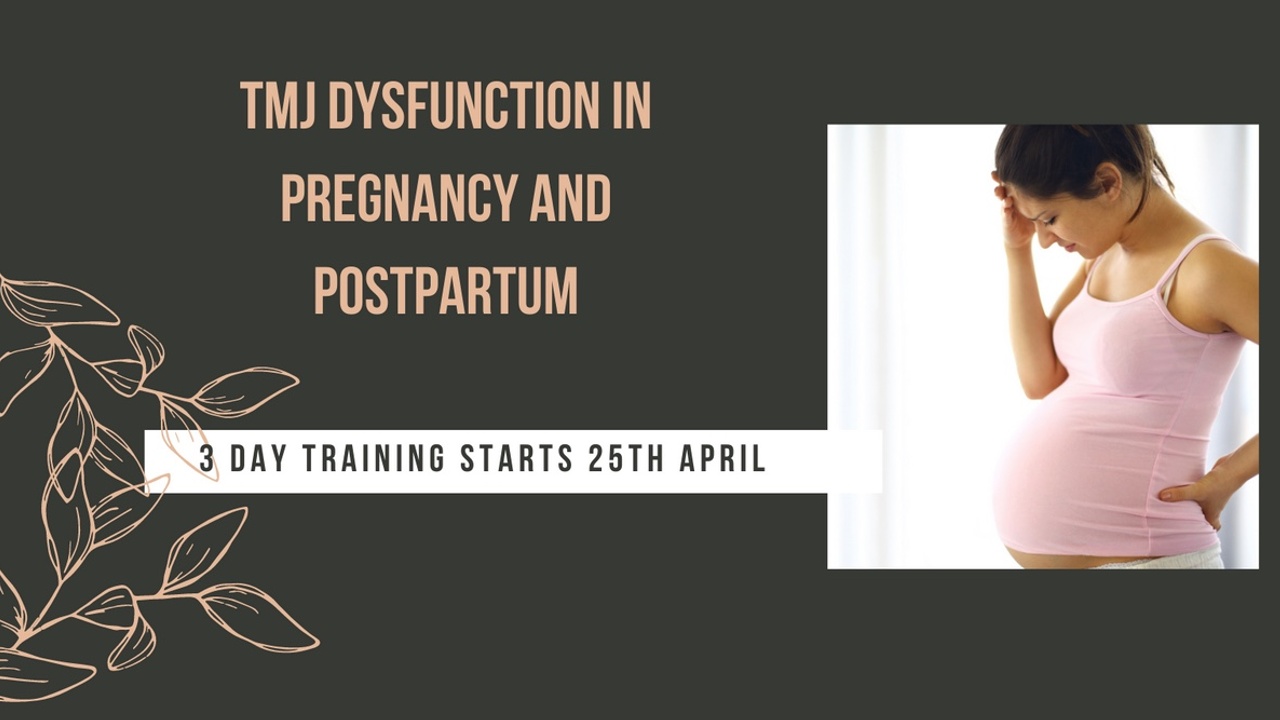 TMJ DYSFUNCTION IN PREGNANCY AND POSTPARTUM

3 DAY TRAINING STARTS 25TH APRIL